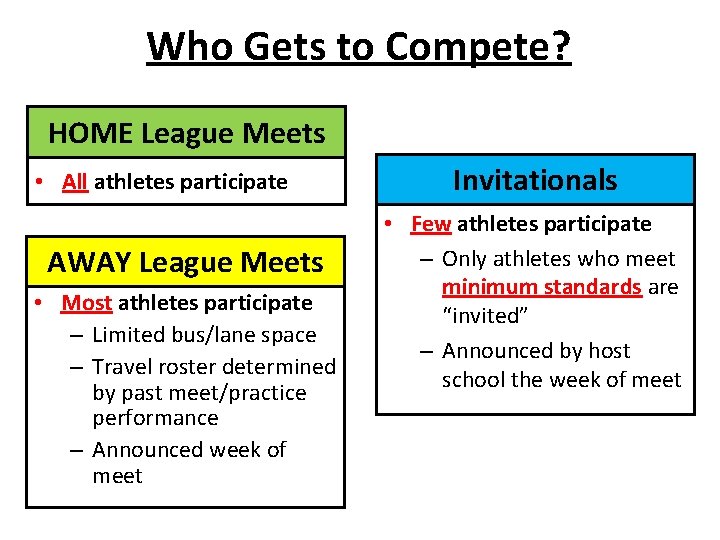 Who Gets to Compete?

HOME League Meets

• All athletes participate

AWAY League Meets

• Most athletes participate
– Limited bus/lane space
– Travel roster determined by past meet/practice performance
– Announced week of meet

Invitationals

• Few athletes participate
– Only athletes who meet minimum standards are “invited”
– Announced by host school the week of meet